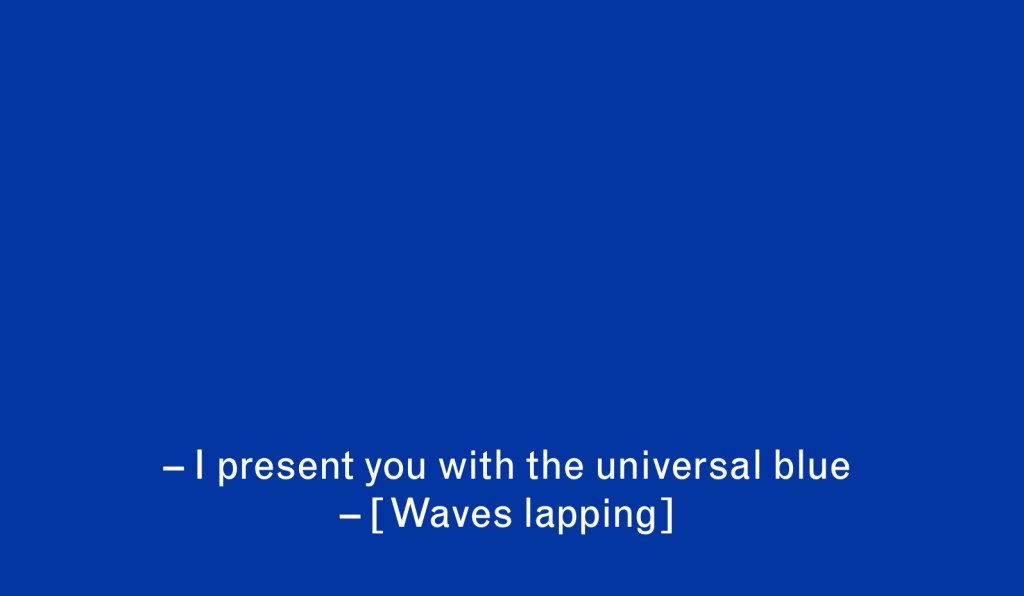 – I present you with the universal blue
– [Waves lapping]